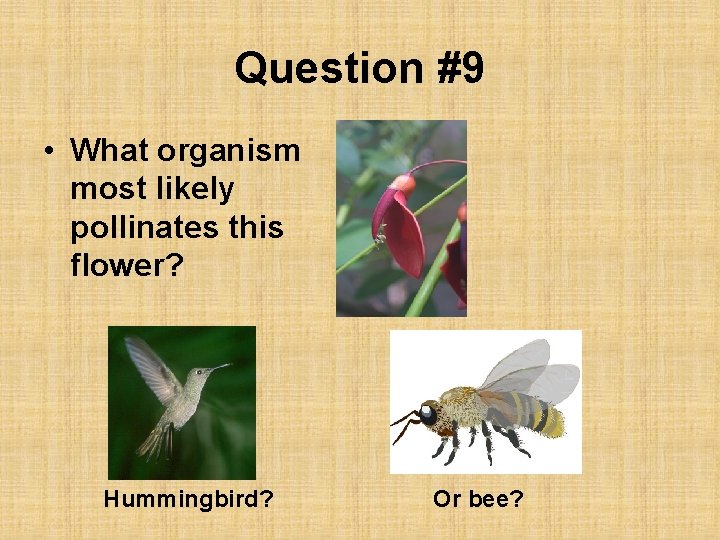 Question #9

• What organism most likely pollinates this flower?

Hummingbird?

Or bee?